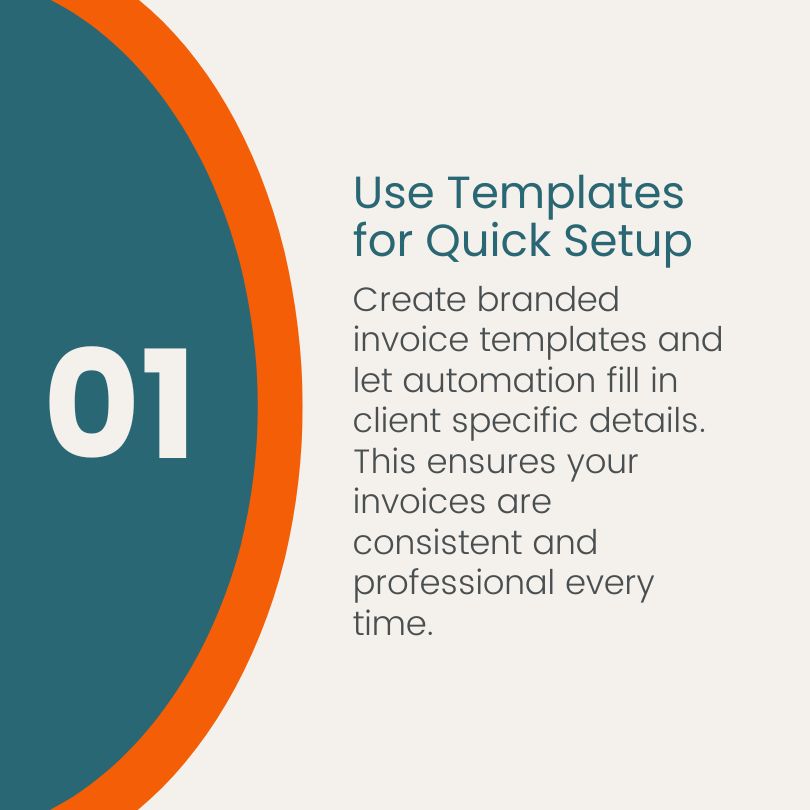 01

Use Templates for Quick Setup

Create branded invoice templates and let automation fill in client specific details. This ensures your invoices are consistent and professional every time.